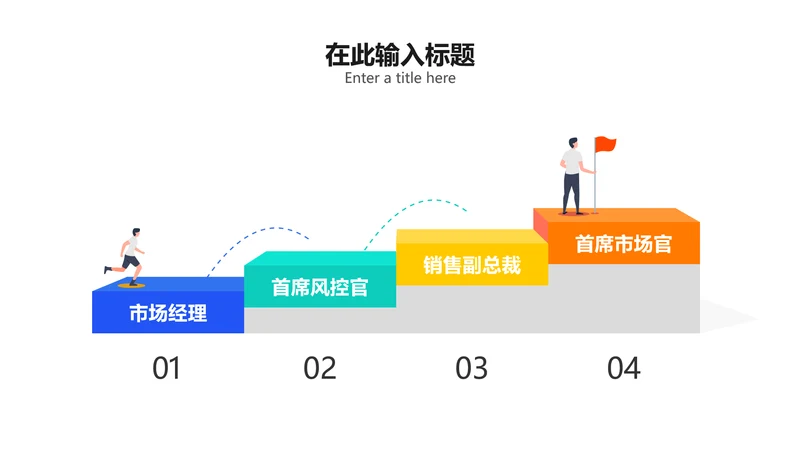 在此输入标题
Enter a title here

市场经理
首席风控官
销售副总裁
首席市场官

01
02
03
04